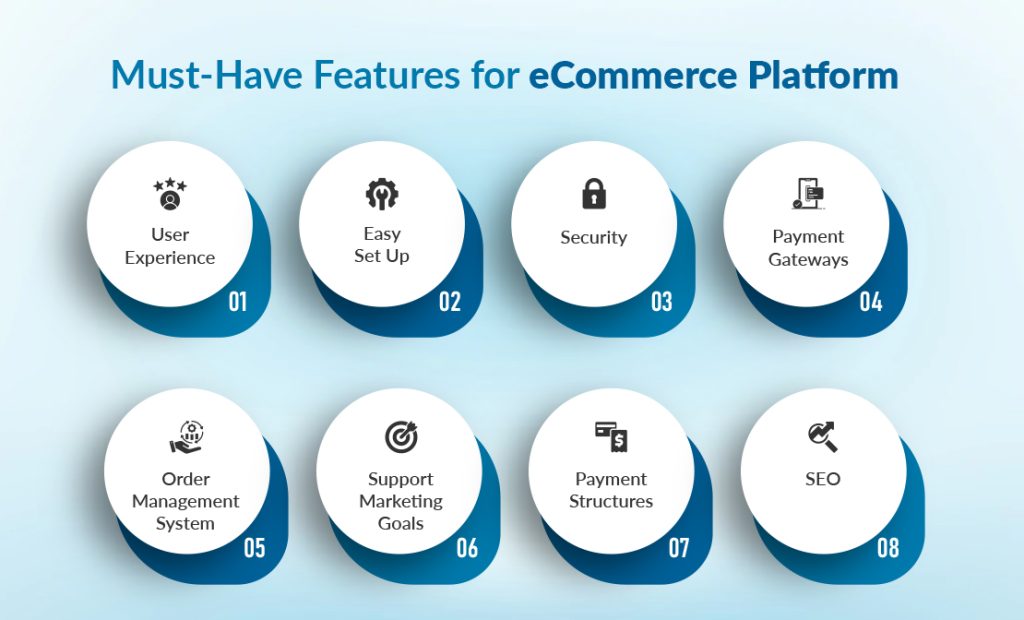 Must-Have Features for eCommerce Platform

User Experience
01

Easy Set Up
02

Security
03

Payment Gateways
04

Order Management System
05

Support Marketing Goals
06

Payment Structures
07

SEO
08